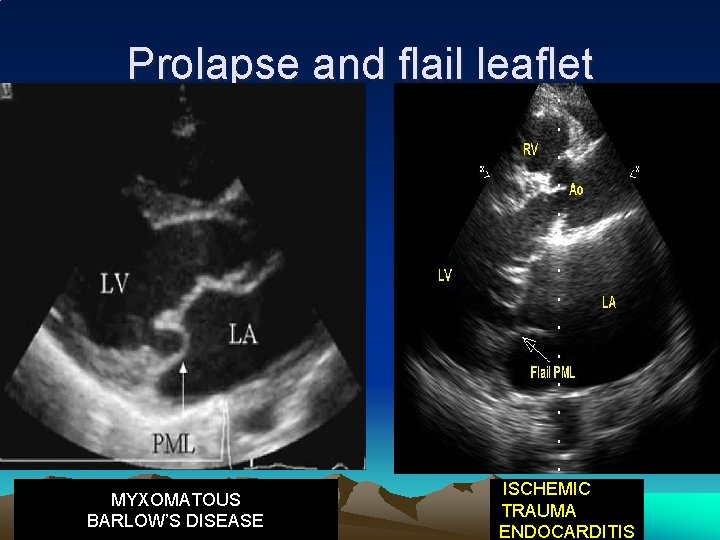 Prolapse and flail leaflet

LV

LA

PML

RV

Ao

LV

LA

Flail PML

MYXOMATOUS
BARLOW'S DISEASE

ISCHEMIC
TRAUMA
ENDOCARDITIS